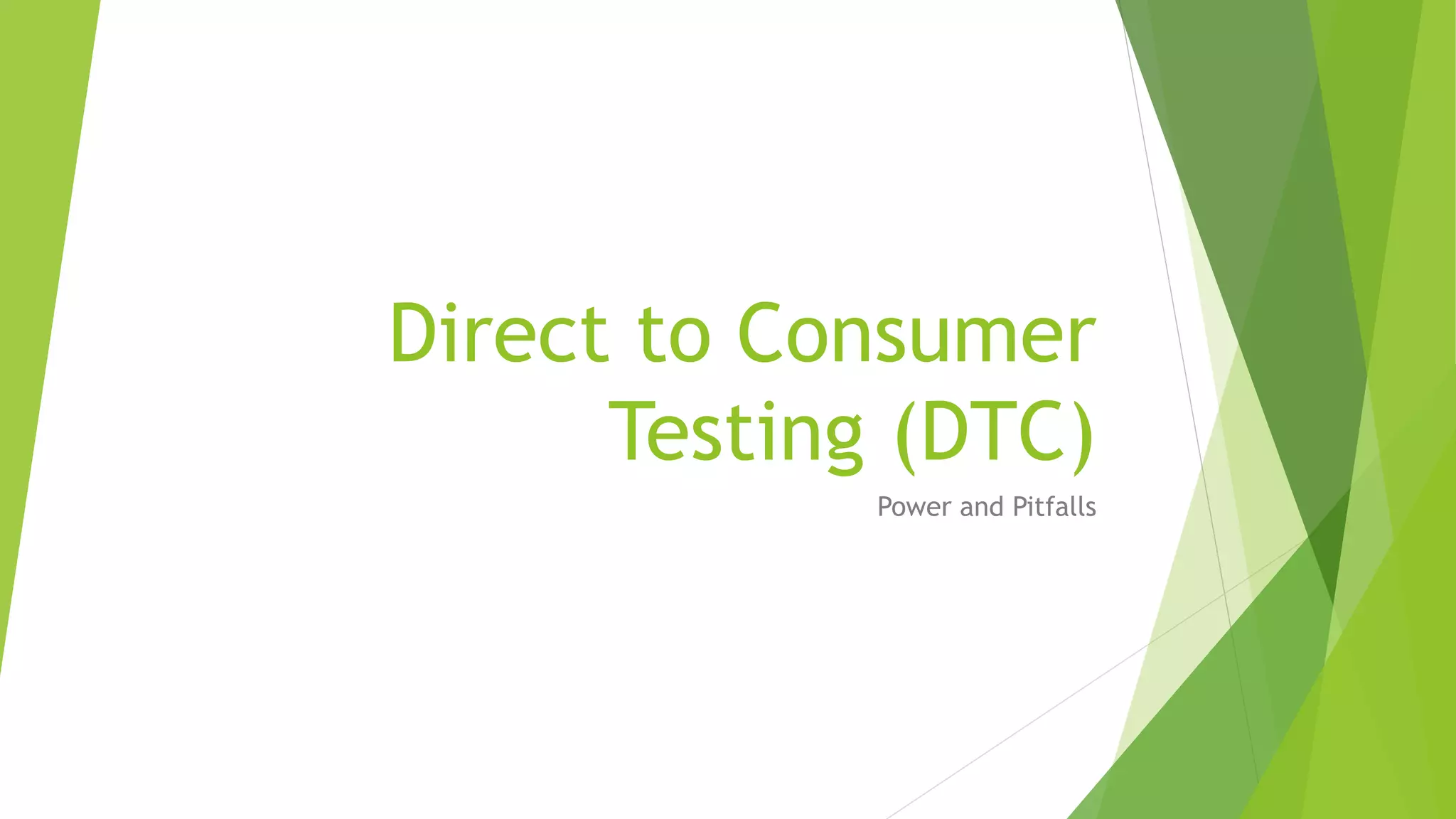 Direct to Consumer Testing (DTC)

Power and Pitfalls